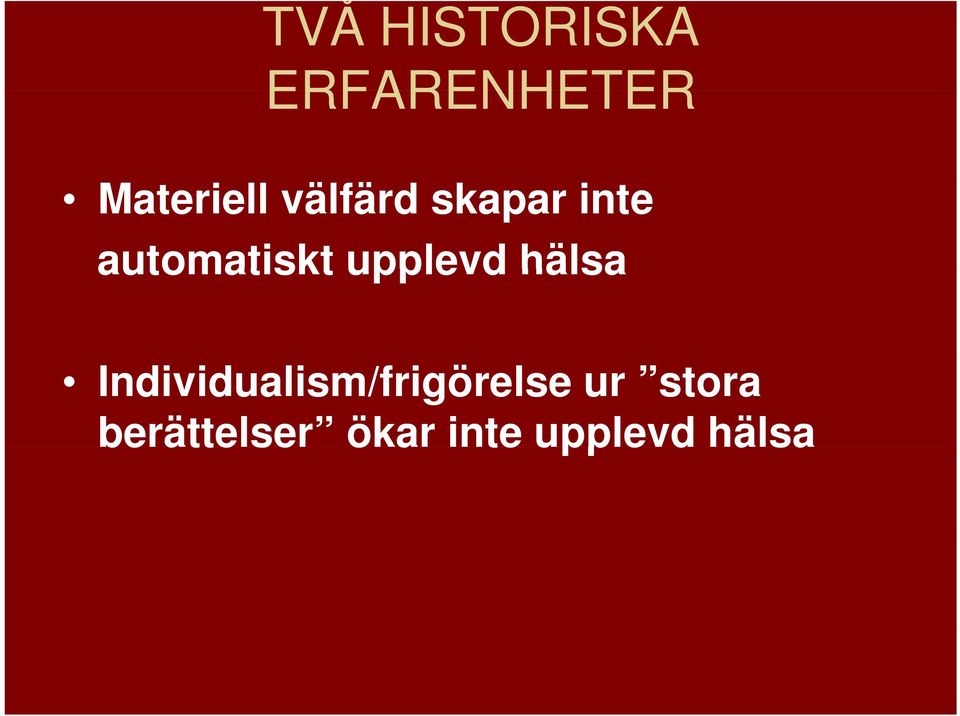 TVÅ HISTORISKA ERFARENHETER

• Materiell välfärd skapar inte automatiskt upplevd hälsa

• Individualism/frigörelse ur ”stora berättelser” ökar inte upplevd hälsa